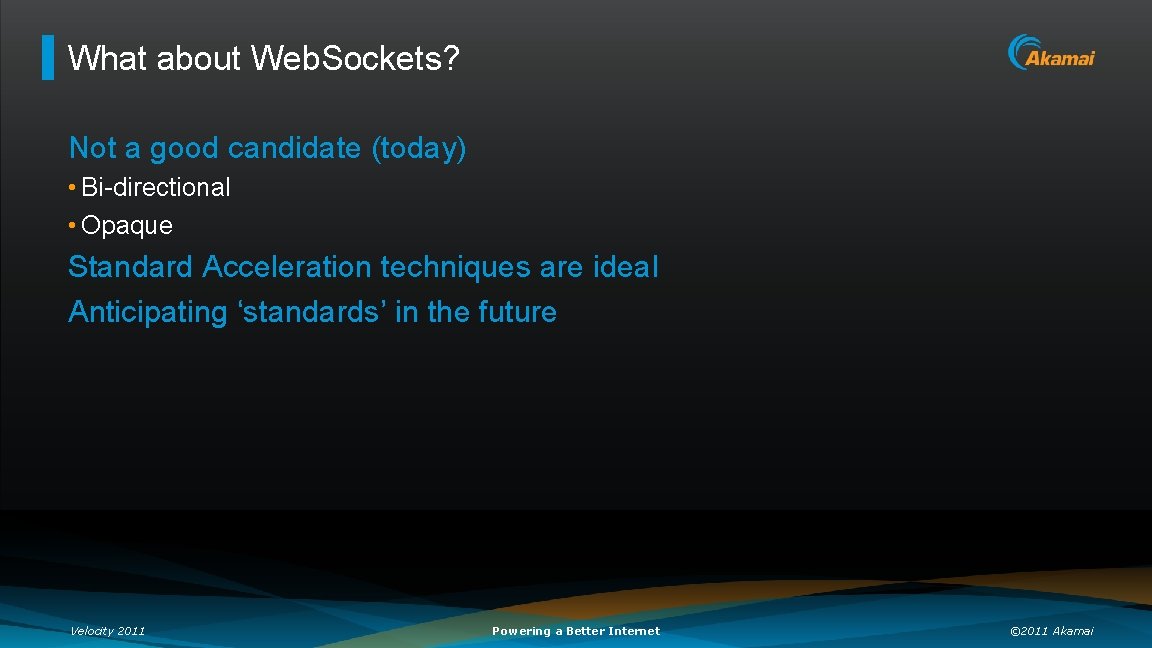 What about Web.Sockets?

Akamai

Not a good candidate (today)

• Bi-directional
• Opaque

Standard Acceleration techniques are ideal

Anticipating ‘standards’ in the future

Velocity 2011

Powering a Better Internet

©2011 Akamai